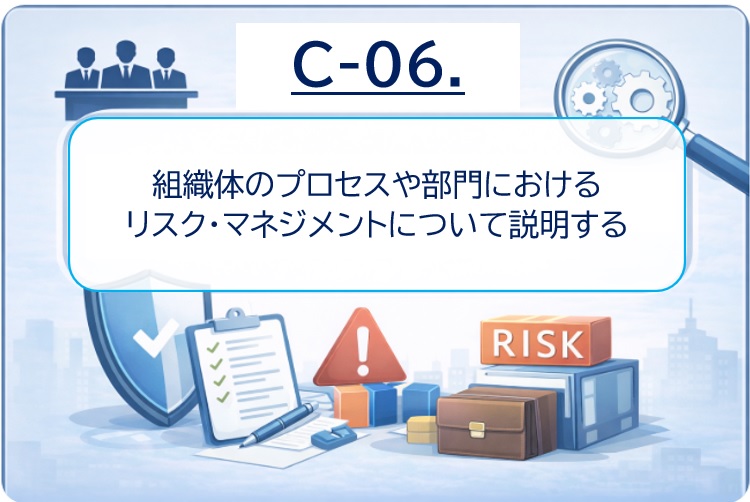 C-06.

組織体のプロセスや部門における
リスク・マネジメントについて説明する

RISK